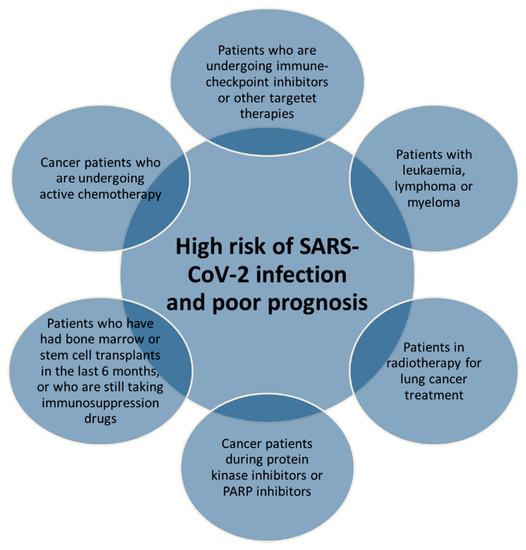 High risk of SARS-CoV-2 infection and poor prognosis

Patients who are undergoing immune-checkpoint inhibitors or other targetet therapies

Patients with leukaemia, lymphoma or myeloma

Patients in radiotherapy for lung cancer treatment

Cancer patients during protein kinase inhibitors or PARP inhibitors

Patients who have had bone marrow or stem cell transplants in the last 6 months, or who are still taking immunosuppression drugs

Cancer patients who are undergoing active chemotherapy